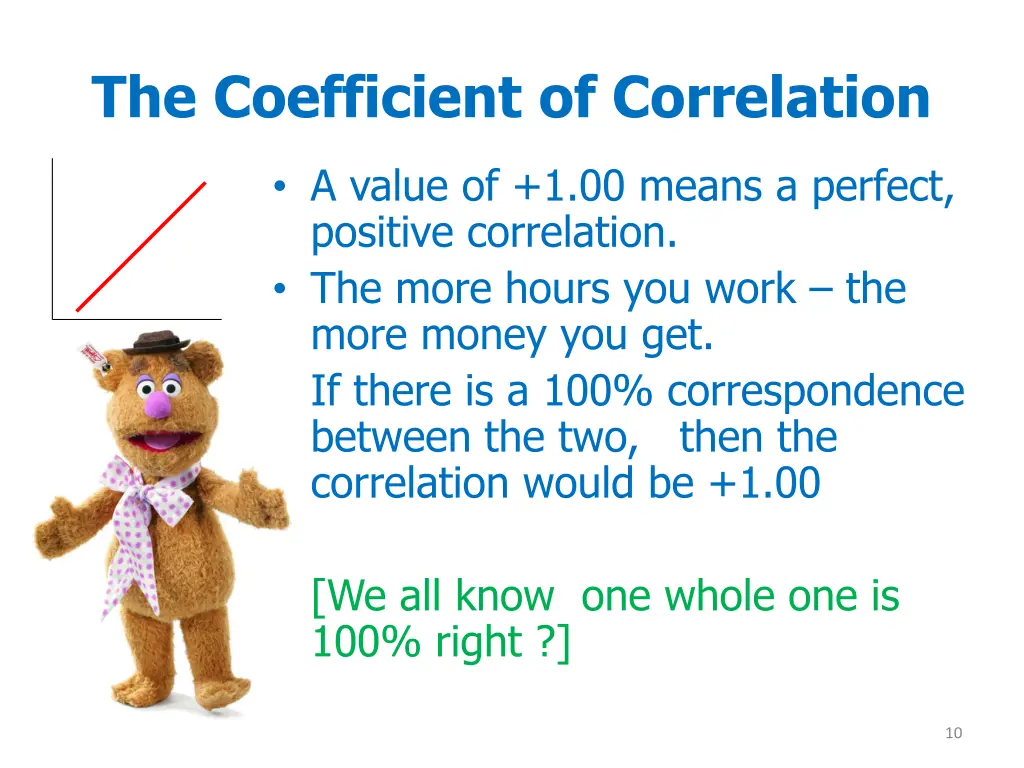 The Coefficient of Correlation

• A value of +1.00 means a perfect, positive correlation.
• The more hours you work – the more money you get.
If there is a 100% correspondence between the two, then the correlation would be +1.00

[We all know one whole one is 100% right ?]

10